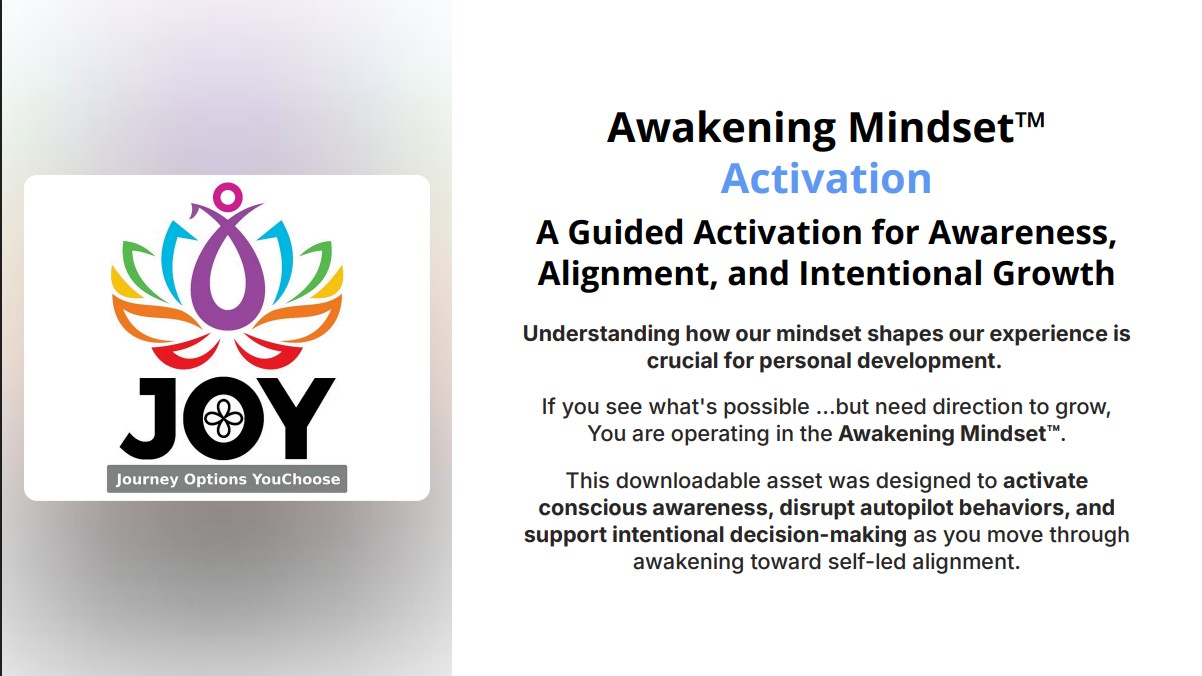 JOY

Journey Options YouChoose

Awakening Mindset™
Activation

A Guided Activation for Awareness, Alignment, and Intentional Growth

Understanding how our mindset shapes our experience is crucial for personal development.

If you see what's possible ...but need direction to grow, You are operating in the Awakening Mindset™.

This downloadable asset was designed to activate conscious awareness, disrupt autopilot behaviors, and support intentional decision-making as you move through awakening toward self-led alignment.